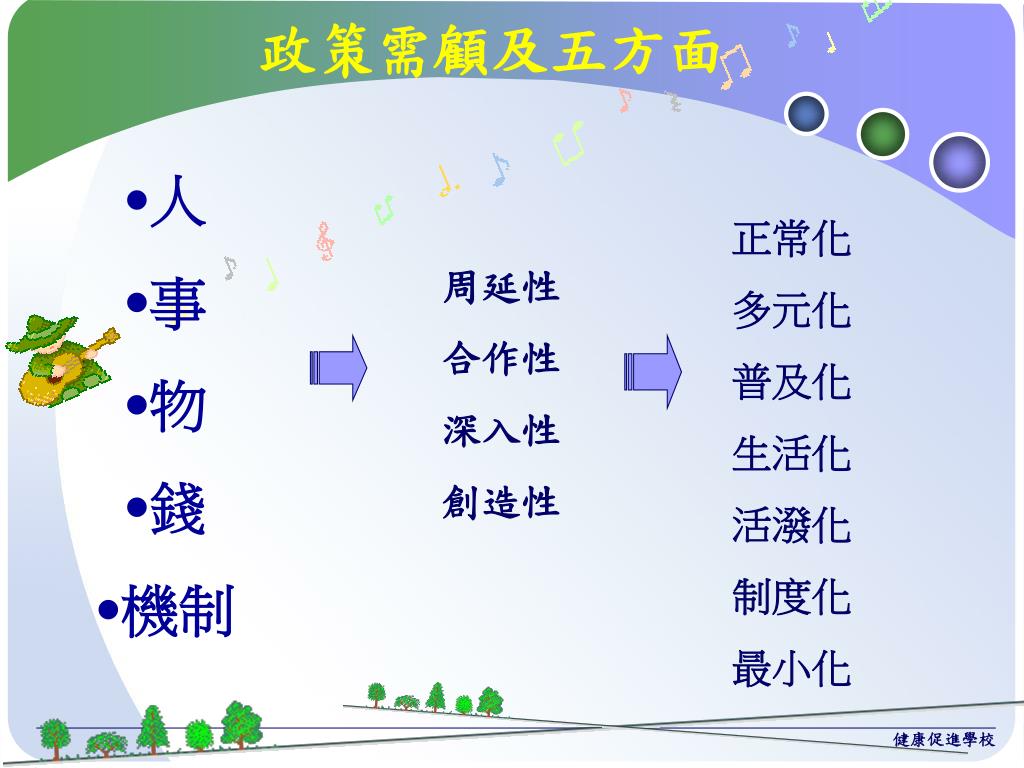 政策需顧及五方面

•人
•事
•物
•錢
•機制

周延性
合作性
深入性
創造性

正常化
多元化
普及化
生活化
活潑化
制度化
最小化

健康促進學校